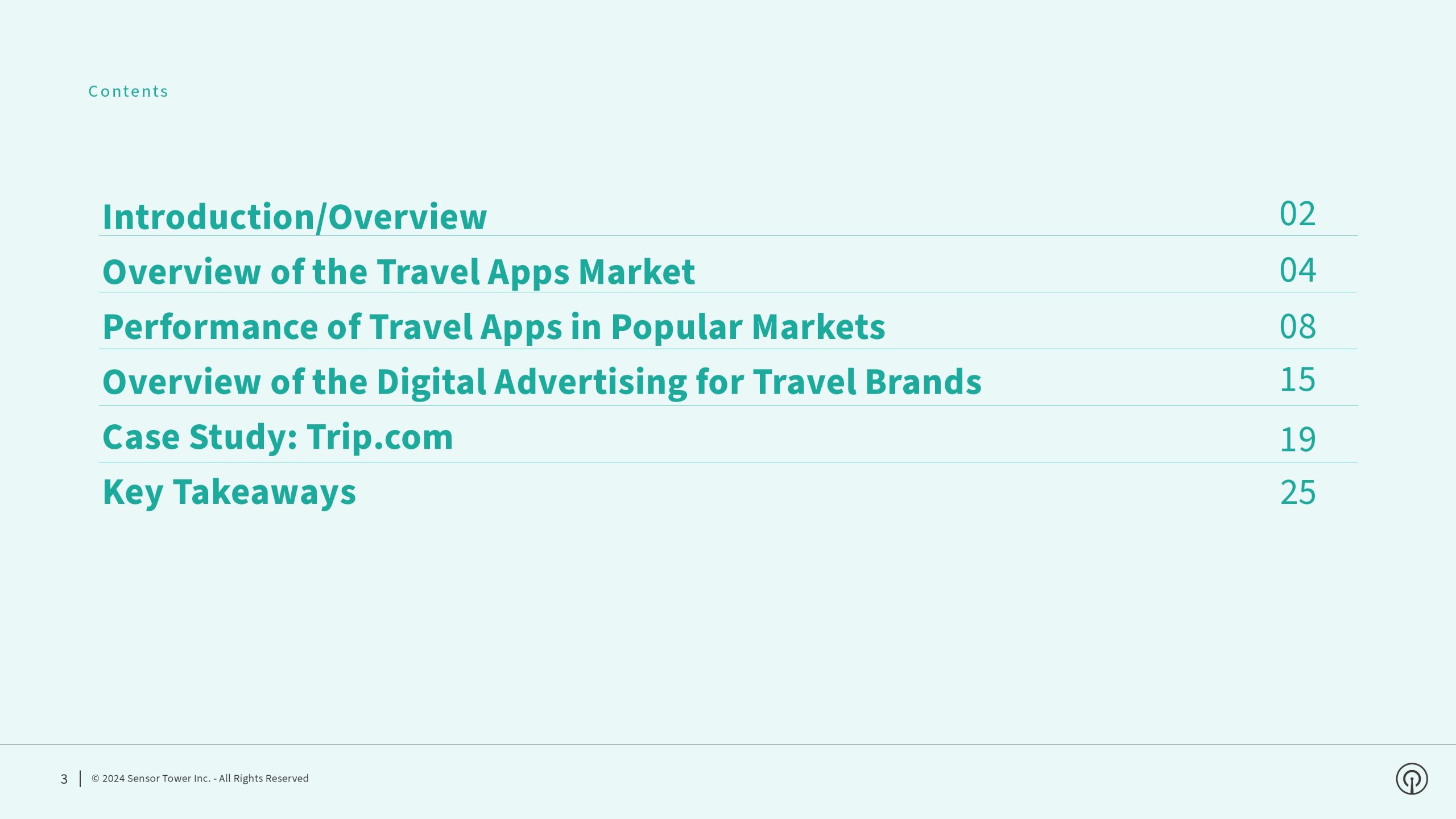 Contents

Introduction/Overview 02

Overview of the Travel Apps Market 04

Performance of Travel Apps in Popular Markets 08

Overview of the Digital Advertising for Travel Brands 15

Case Study: Trip.com 19

Key Takeaways 25

3 | © 2024 Sensor Tower Inc. - All Rights Reserved